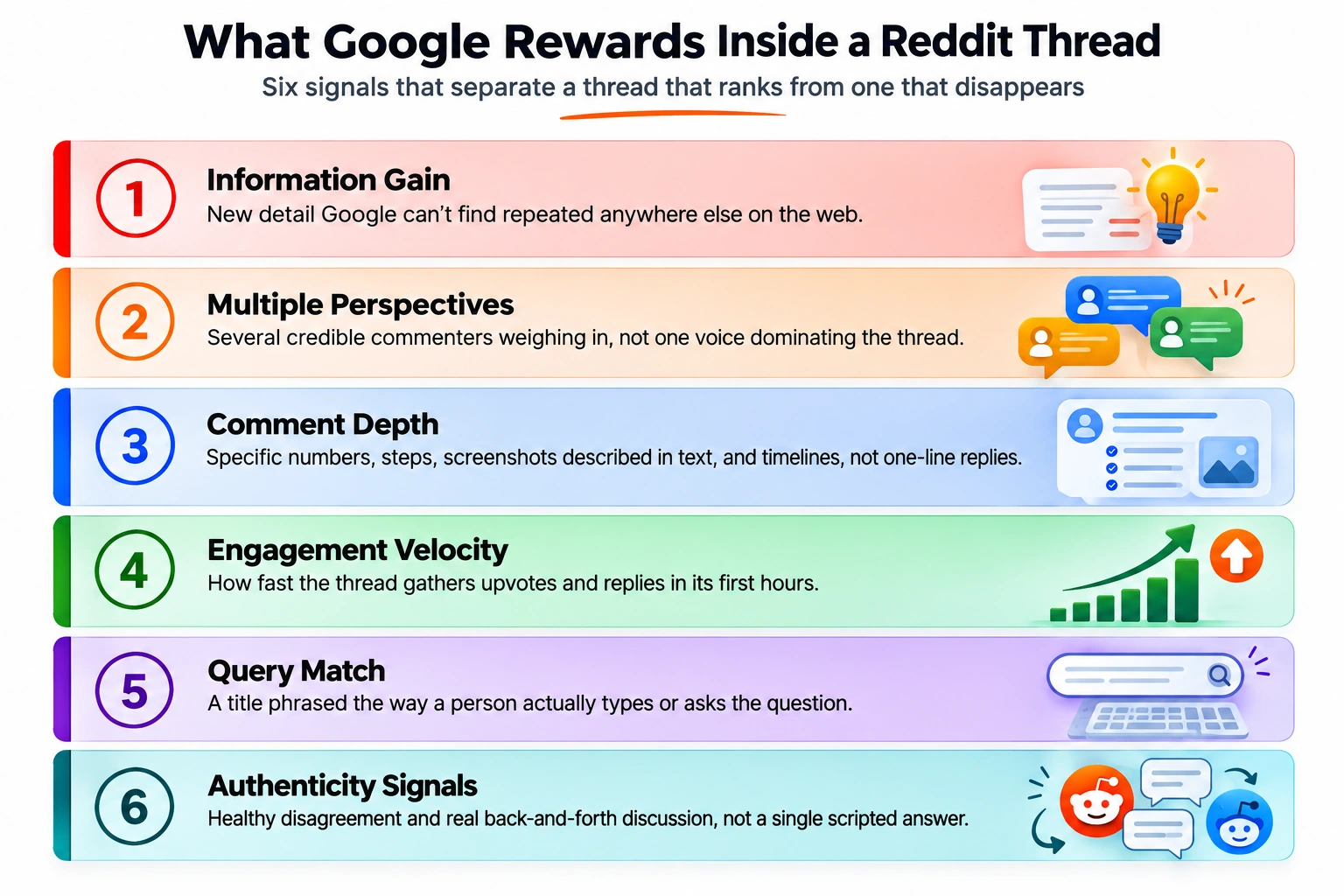 What Google Rewards Inside a Reddit Thread

Six signals that separate a thread that ranks from one that disappears

1

Information Gain

New detail Google can't find repeated anywhere else on the web.

2

Multiple Perspectives

Several credible commenters weighing in, not one voice dominating the thread.

3

Comment Depth

Specific numbers, steps, screenshots described in text, and timelines, not one-line replies.

4

Engagement Velocity

How fast the thread gathers upvotes and replies in its first hours.

5

Query Match

A title phrased the way a person actually types or asks the question.

6

Authenticity Signals

Healthy disagreement and real back-and-forth discussion, not a single scripted answer.